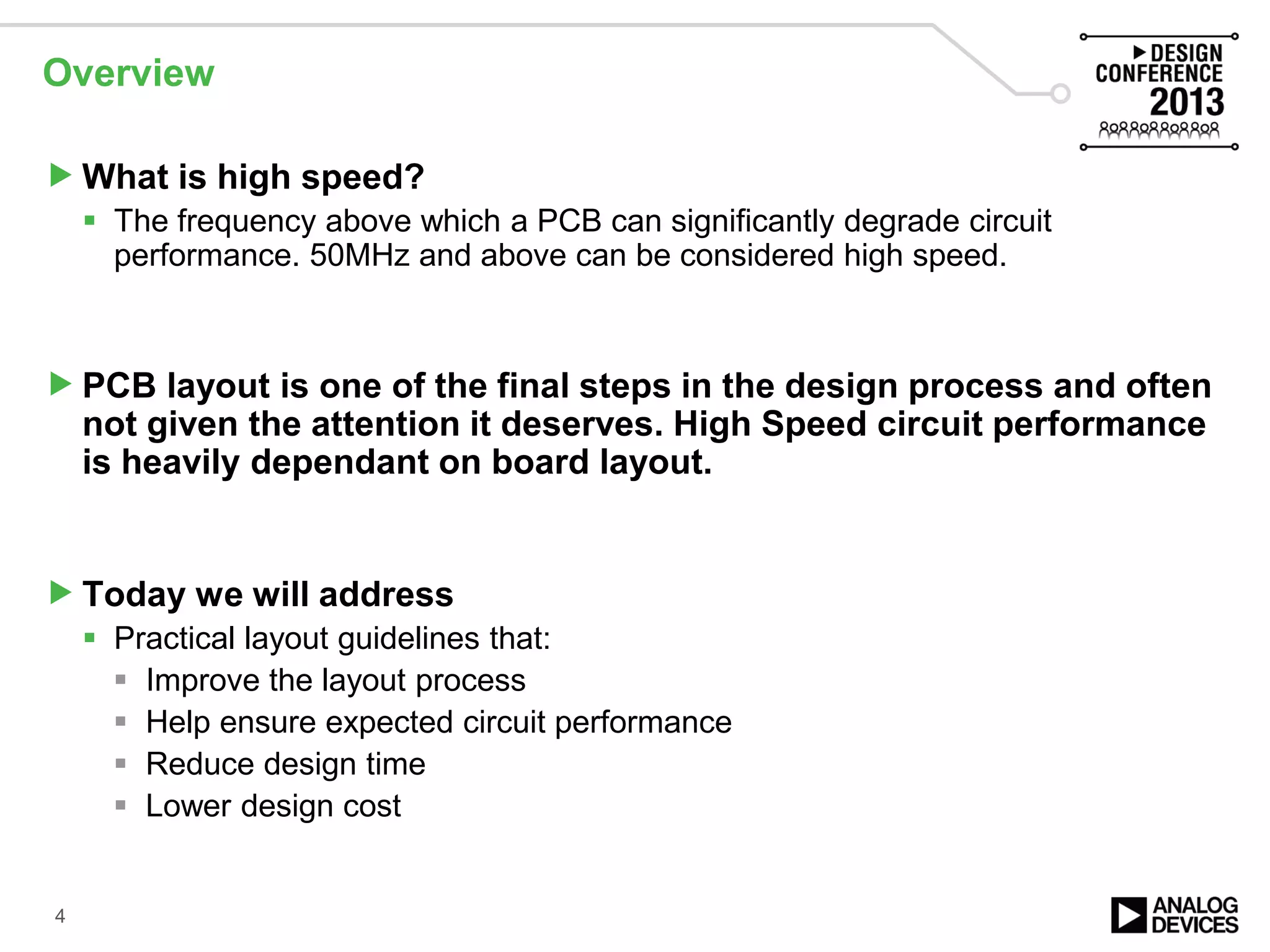 Overview

DESIGN CONFERENCE 2013

What is high speed?

The frequency above which a PCB can significantly degrade circuit performance. 50MHz and above can be considered high speed.

PCB layout is one of the final steps in the design process and often not given the attention it deserves. High Speed circuit performance is heavily dependant on board layout.

Today we will address

Practical layout guidelines that:

Improve the layout process

Help ensure expected circuit performance

Reduce design time

Lower design cost

4

ANALOG DEVICES